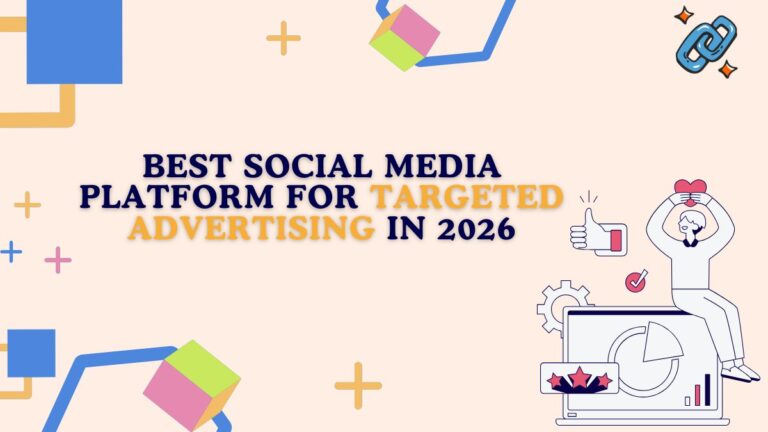 BEST SOCIAL MEDIA PLATFORM FOR TARGETED ADVERTISING IN 2026